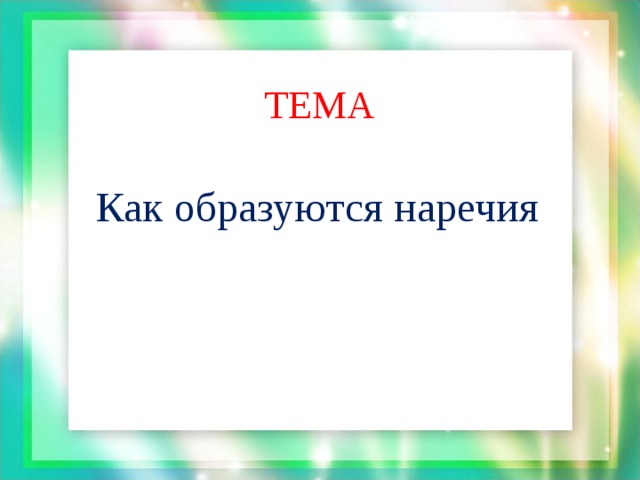 ТЕМА

Как образуются наречия